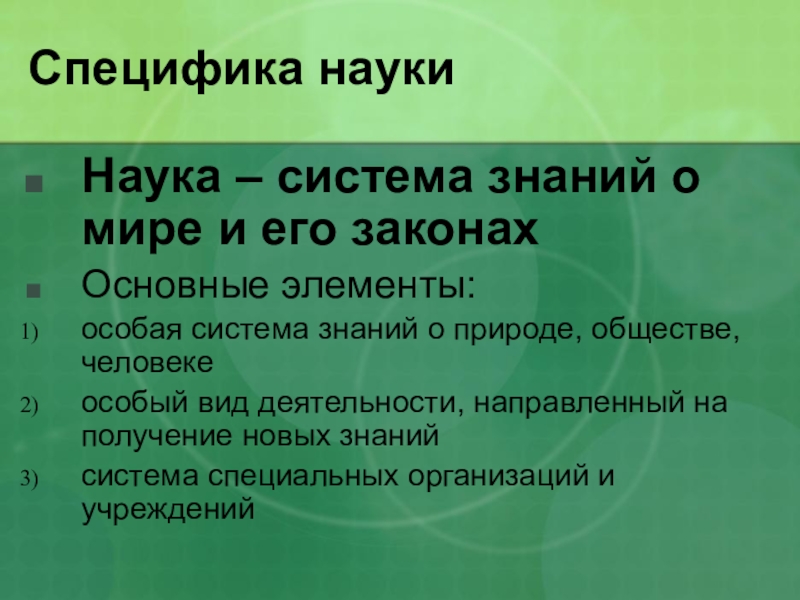 Специфика науки

Наука – система знаний о мире и его законах

Основные элементы:

1) особая система знаний о природе, обществе, человеке

2) особый вид деятельности, направленный на получение новых знаний

3) система специальных организаций и учреждений